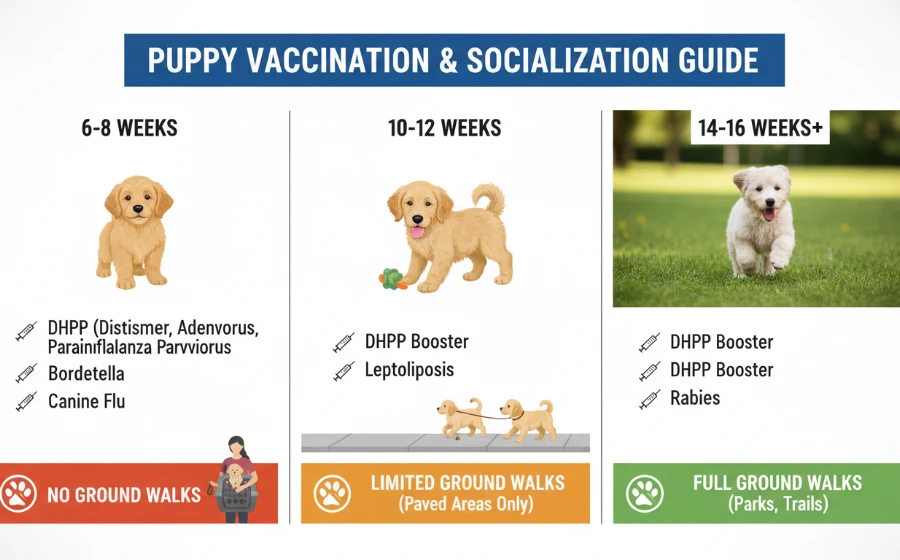 PUPPY VACCINATION & SOCIALIZATION GUIDE

6-8 WEEKS

DHPP (Distismer, Adenvorus, Parainflalanza Parvviorus

Bordetella

Canine Flu

NO GROUND WALKS

10-12 WEEKS

DHPP Booster

Leptoliposis

LIMITED GROUND WALKS (Paved Areas Only)

14-16 WEEKS+

DHPP Booster

DHPP Booster

Rabies

FULL GROUND WALKS (Parks, Trails)